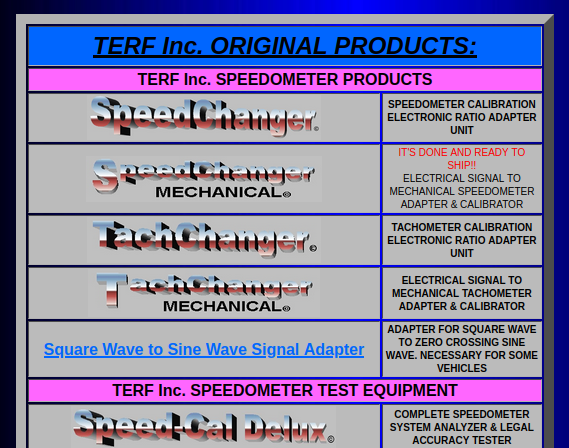 TERF Inc. ORIGINAL PRODUCTS:

TERF Inc. SPEEDOMETER PRODUCTS

| | |
|---|---|
| SpeedChanger® | SPEEDOMETER CALIBRATION ELECTRONIC RATIO ADAPTER UNIT |
| SpeedChanger MECHANICAL® | IT'S DONE AND READY TO SHIP!! ELECTRICAL SIGNAL TO MECHANICAL SPEEDOMETER ADAPTER & CALIBRATOR |
| TachChanger® | TACHOMETER CALIBRATION ELECTRONIC RATIO ADAPTER UNIT |
| TachChanger MECHANICAL® | ELECTRICAL SIGNAL TO MECHANICAL TACHOMETER ADAPTER & CALIBRATOR |
| Square Wave to Sine Wave Signal Adapter | ADAPTER FOR SQUARE WAVE TO ZERO CROSSING SINE WAVE. NECESSARY FOR SOME VEHICLES |

TERF Inc. SPEEDOMETER TEST EQUIPMENT

| | |
|---|---|
| Speed-Cal Delux® | COMPLETE SPEEDOMETER SYSTEM ANALYZER & LEGAL ACCURACY TESTER |